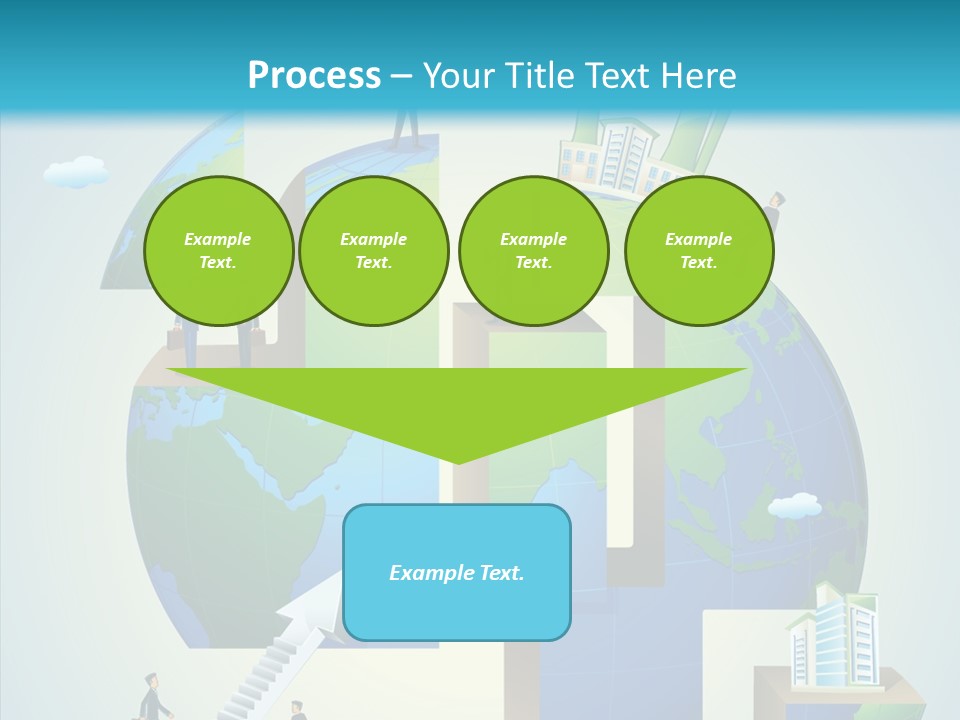 Process – Your Title Text Here

Example Text.

Example Text.

Example Text.

Example Text.

Example Text.